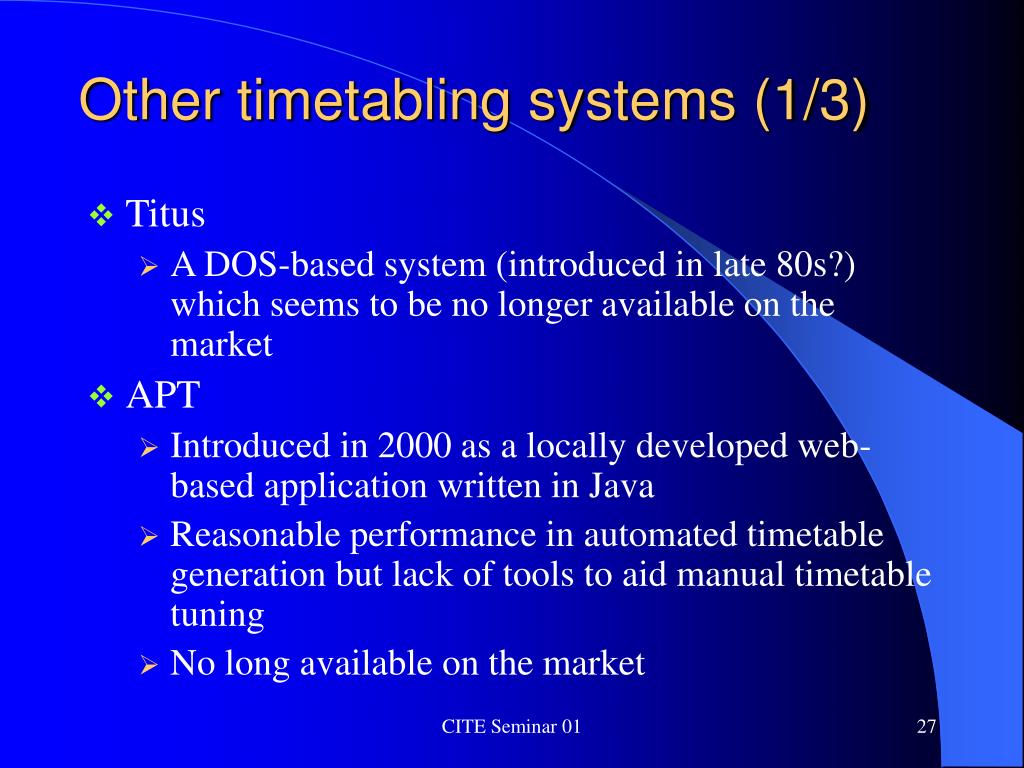 Other timetabling systems (1/3)

❖ Titus
➢ A DOS-based system (introduced in late 80s?) which seems to be no longer available on the market

❖ APT
➢ Introduced in 2000 as a locally developed web-based application written in Java
➢ Reasonable performance in automated timetable generation but lack of tools to aid manual timetable tuning
➢ No long available on the market

CITE Seminar 01

27